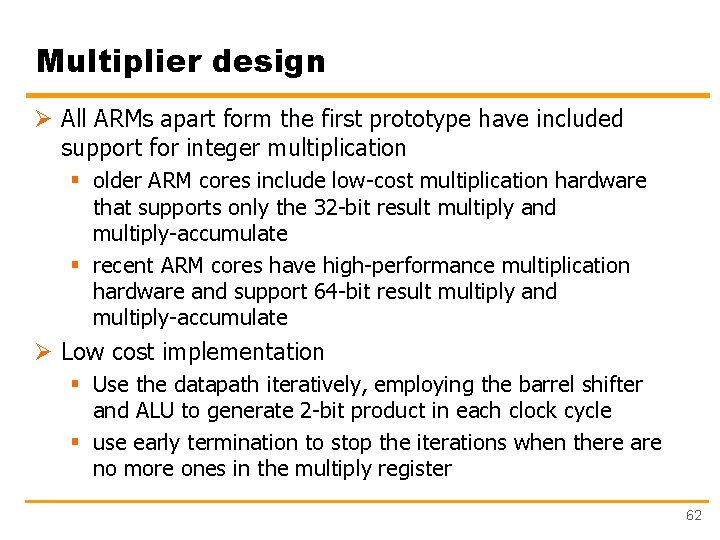 Multiplier design

➢ All ARMs apart form the first prototype have included support for integer multiplication

▪ older ARM cores include low-cost multiplication hardware that supports only the 32-bit result multiply and multiply-accumulate

▪ recent ARM cores have high-performance multiplication hardware and support 64-bit result multiply and multiply-accumulate

➢ Low cost implementation

▪ Use the datapath iteratively, employing the barrel shifter and ALU to generate 2-bit product in each clock cycle

▪ use early termination to stop the iterations when there are no more ones in the multiply register

62